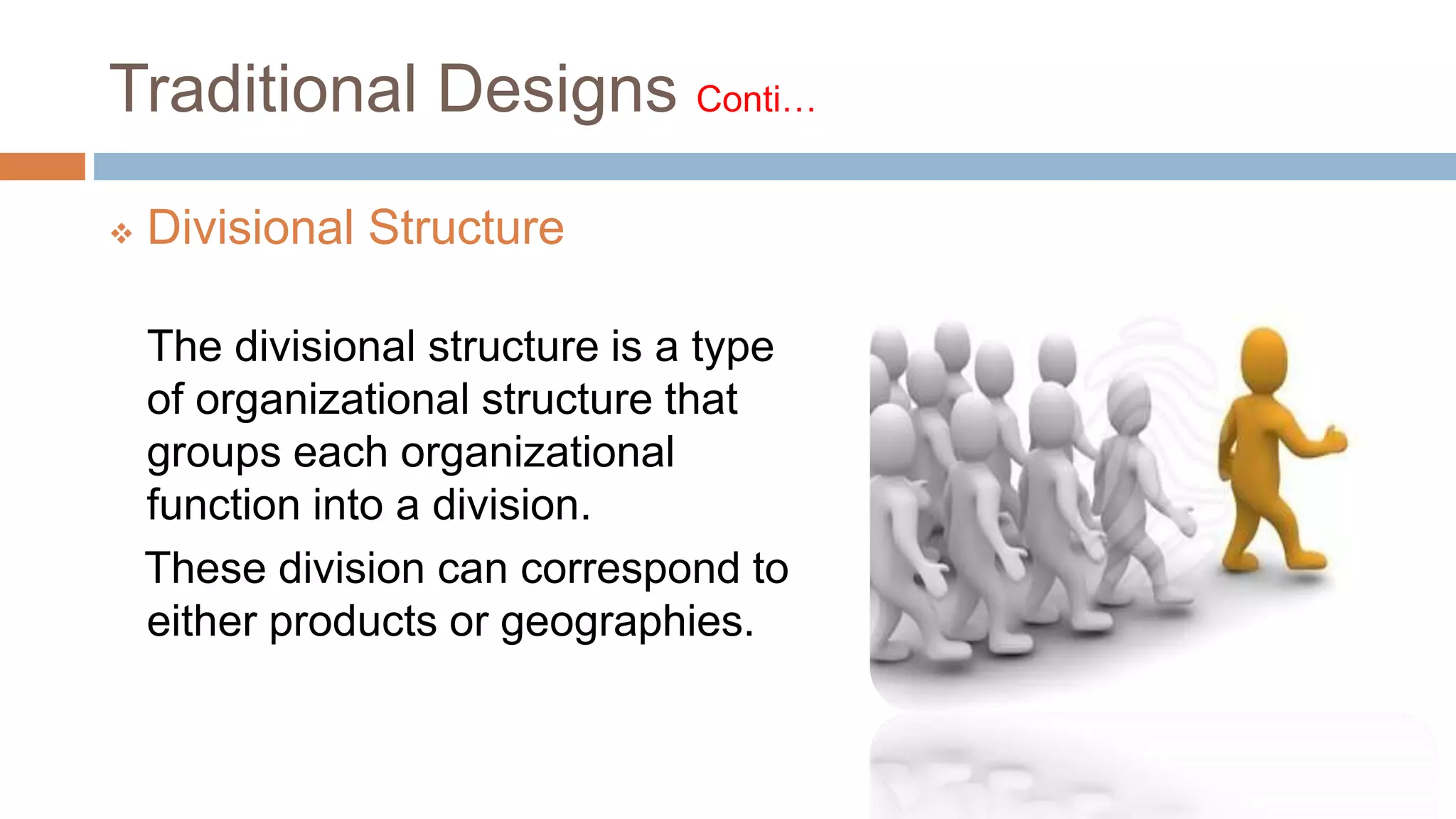 Traditional Designs Conti…

❖ Divisional Structure

The divisional structure is a type of organizational structure that groups each organizational function into a division.

These division can correspond to either products or geographies.